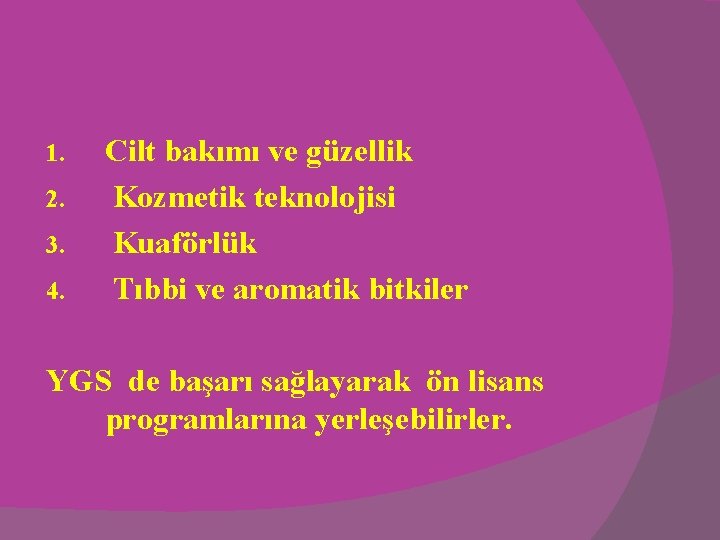 1. Cilt bakımı ve güzellik
2. Kozmetik teknolojisi
3. Kuaförlük
4. Tıbbi ve aromatik bitkiler

YGS de başarı sağlayarak ön lisans programlarına yerleşebilirler.